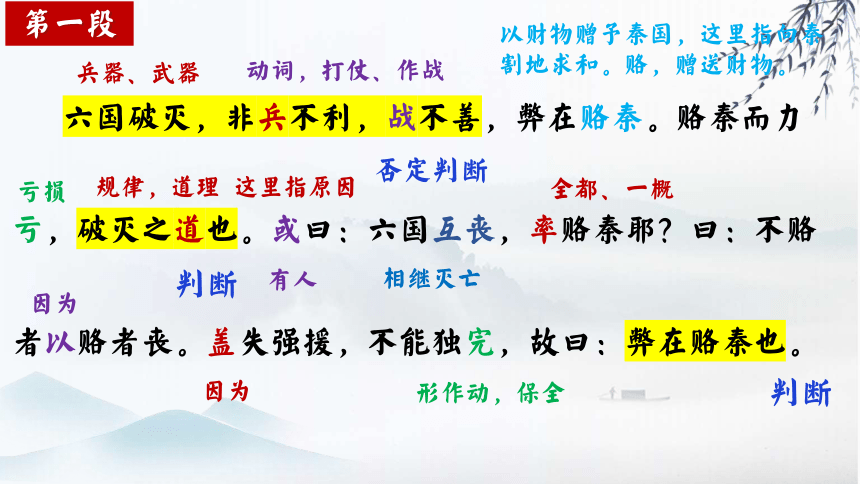 第一段

兵器、武器　动词，打仗、作战　以财物赠予秦国，这里指向秦割地求和。赂，赠送财物。

六国破灭，非兵不利，战不善，弊在赂秦。赂秦而力

否定判断

亏损　规律，道理　这里指原因　全都、一概

亏，破灭之道也。或曰：六国互丧，率赂秦耶？曰：不赂

判断　有人　相继灭亡

因为

者以赂者丧。盖失强援，不能独完，故曰：弊在赂秦也。

因为　形作动，保全　判断